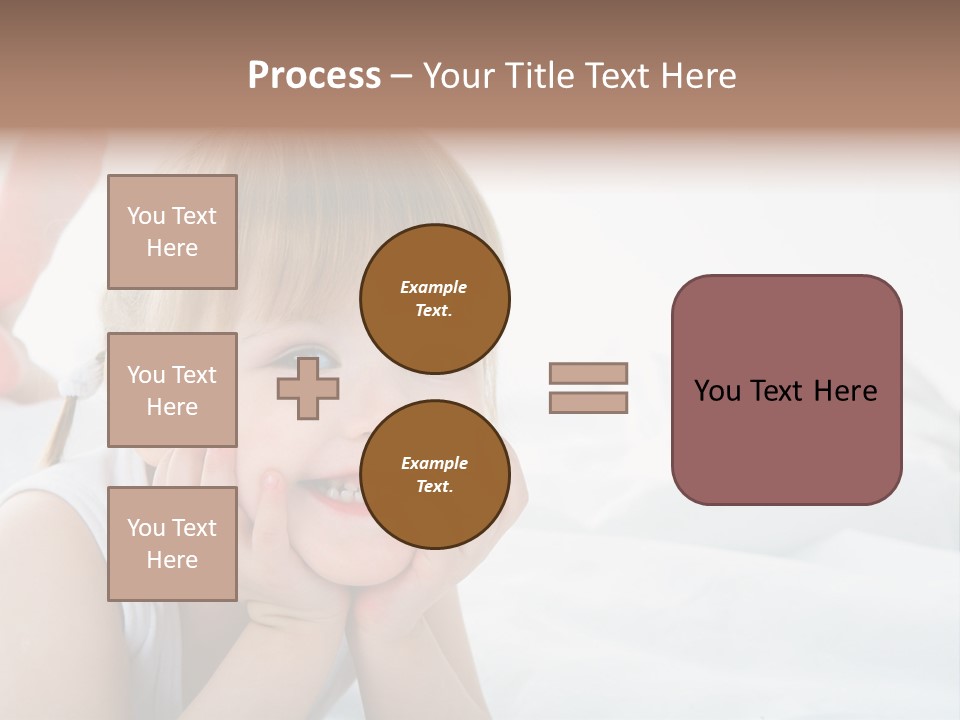 Process – Your Title Text Here

You Text Here

You Text Here

You Text Here

Example Text.

Example Text.

You Text Here